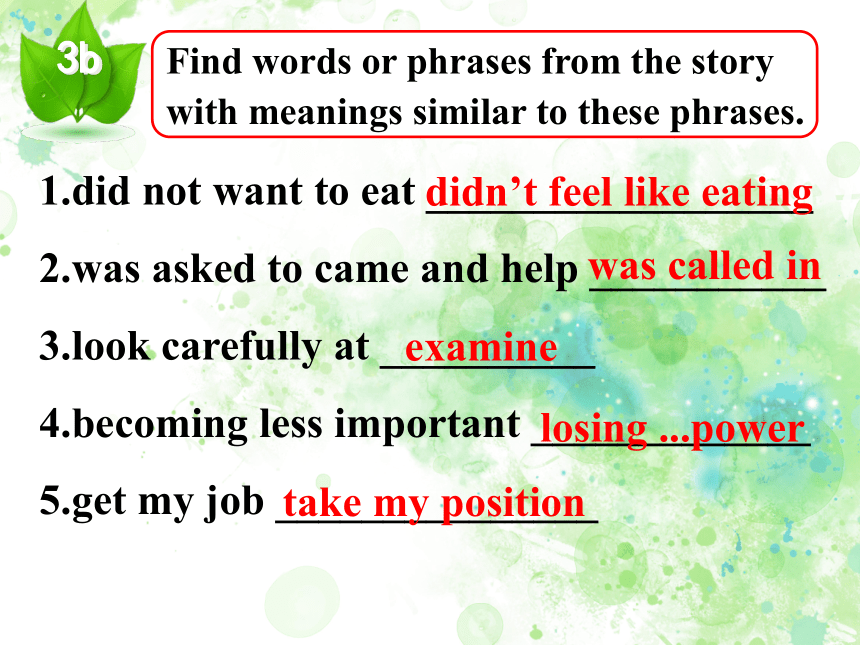 3b

Find words or phrases from the story with meanings similar to these phrases.

1.did not want to eat didn’t feel like eating

2.was asked to came and help was called in

3.look carefully at examine

4.becoming less important losing ...power

5.get my job take my position